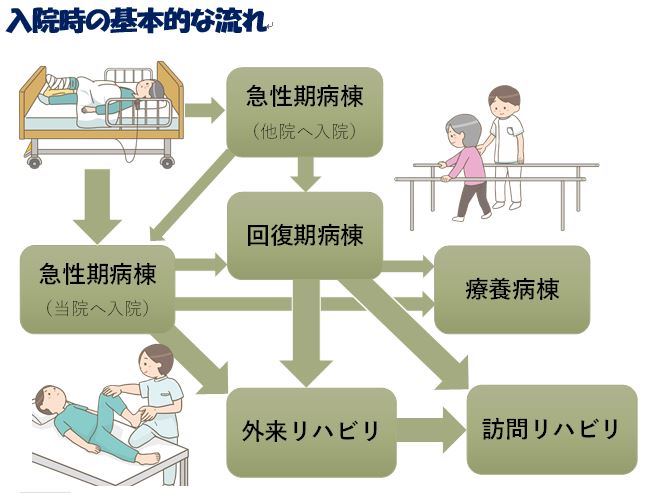 入院時の基本的な流れ

急性期病棟
（他院へ入院）

回復期病棟

急性期病棟
（当院へ入院）

療養病棟

外来リハビリ

訪問リハビリ